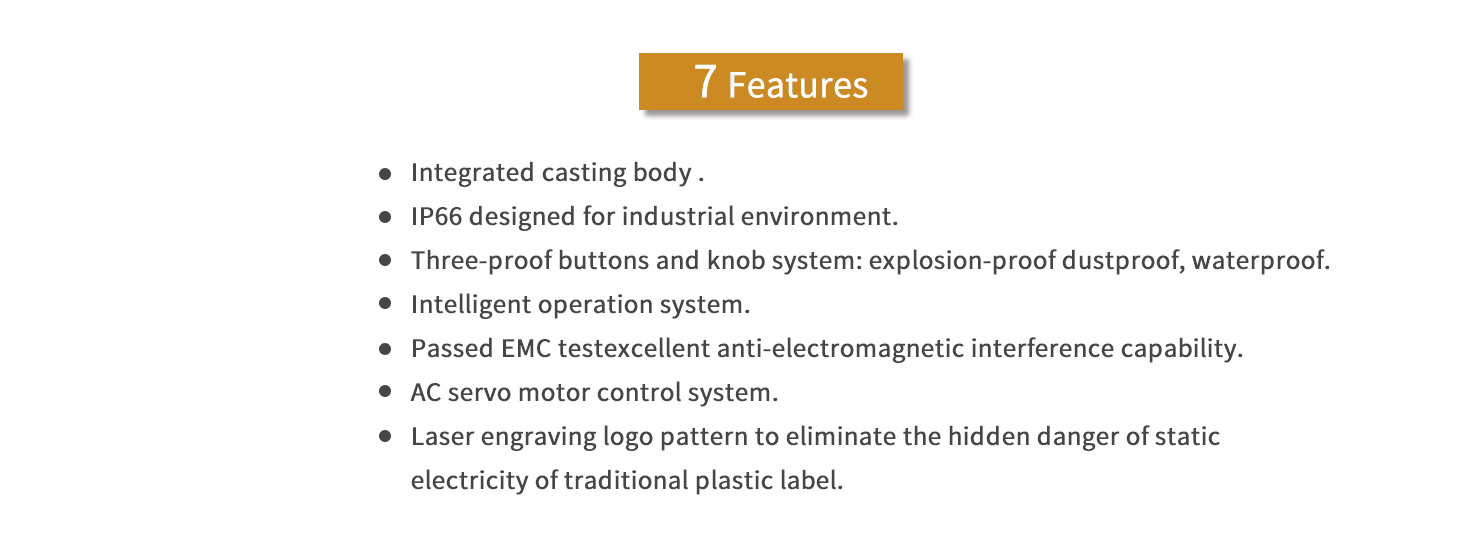 7 Features

- Integrated casting body .
- IP66 designed for industrial environment.
- Three-proof buttons and knob system: explosion-proof dustproof, waterproof.
- Intelligent operation system.
- Passed EMC testexcellent anti-electromagnetic interference capability.
- AC servo motor control system.
- Laser engraving logo pattern to eliminate the hidden danger of static electricity of traditional plastic label.